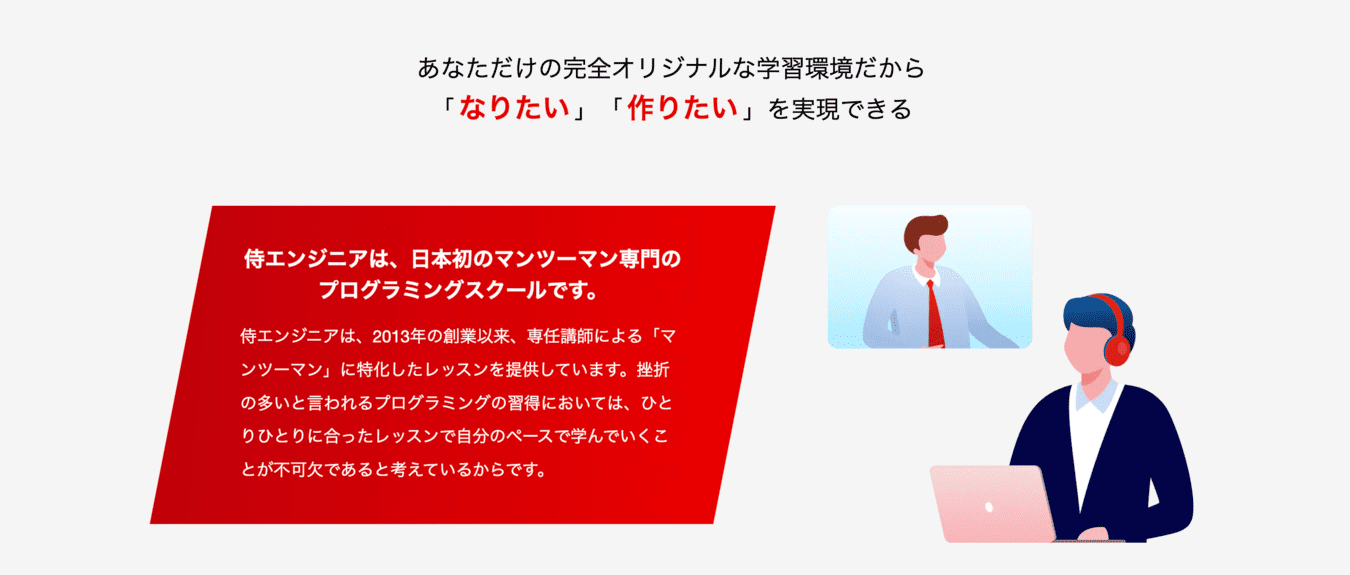 あなただけの完全オリジナルな学習環境だから
「なりたい」「作りたい」を実現できる

侍エンジニアは、日本初のマンツーマン専門のプログラミングスクールです。

侍エンジニアは、2013年の創業以来、専任講師による「マンツーマン」に特化したレッスンを提供しています。挫折の多いと言われるプログラミングの習得においては、ひとりひとりに合ったレッスンで自分のペースで学んでいくことが不可欠であると考えているからです。